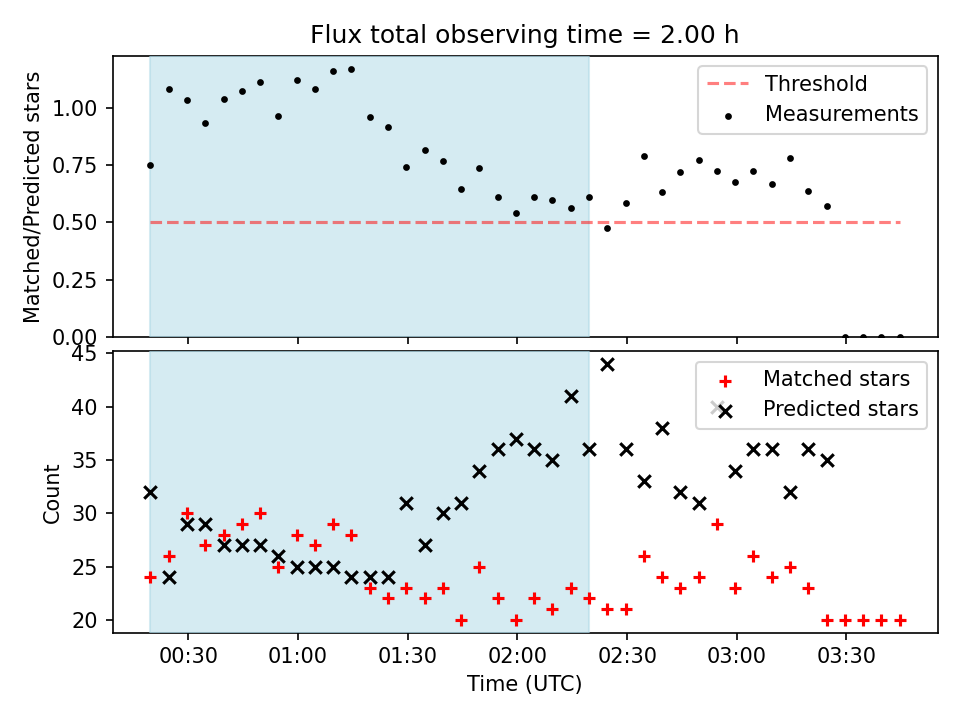 Flux total observing time = 2.00 h

Matched/Predicted stars

1.00
0.75
0.50
0.25
0.00

Threshold
Measurements

Count

45
40
35
30
25
20

Matched stars
Predicted stars

00:30
01:00
01:30
02:00
02:30
03:00
03:30

Time (UTC)